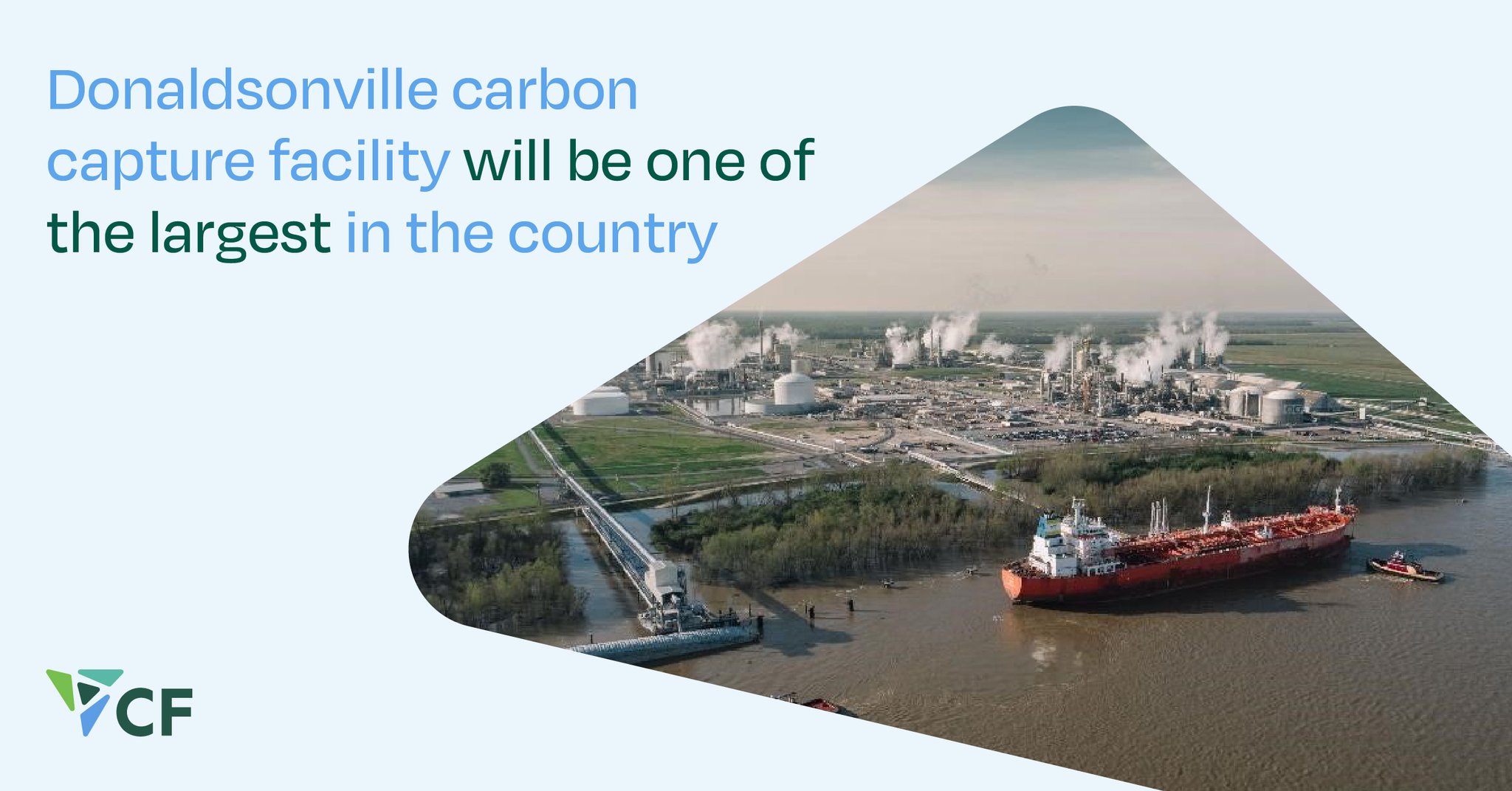 Donaldsonville carbon capture facility will be one of the largest in the country

CF